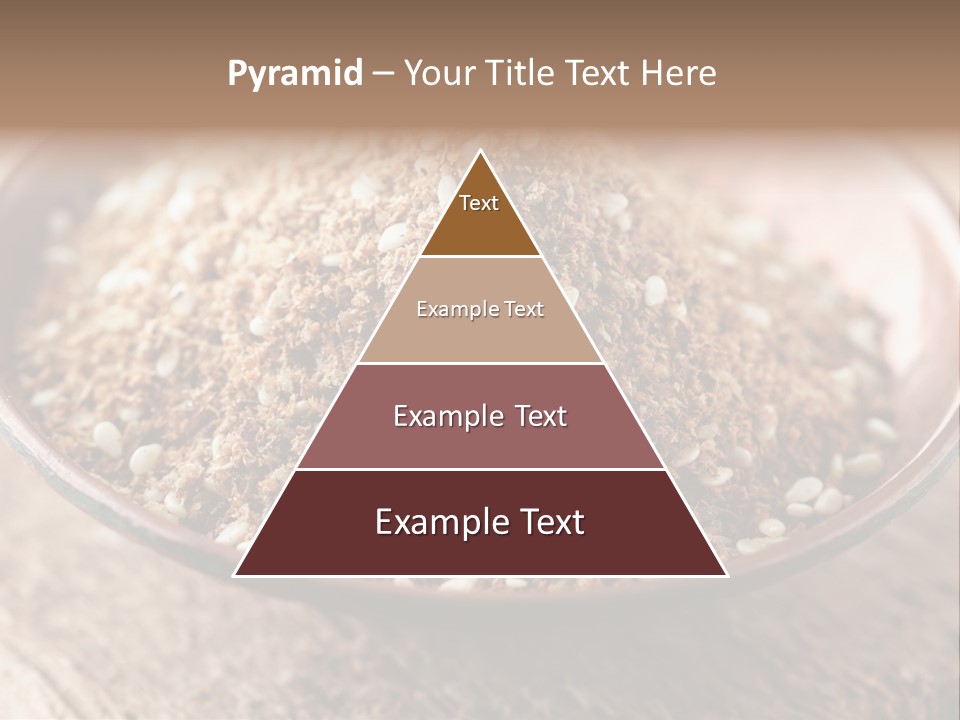 Pyramid – Your Title Text Here

Text

Example Text

Example Text

Example Text